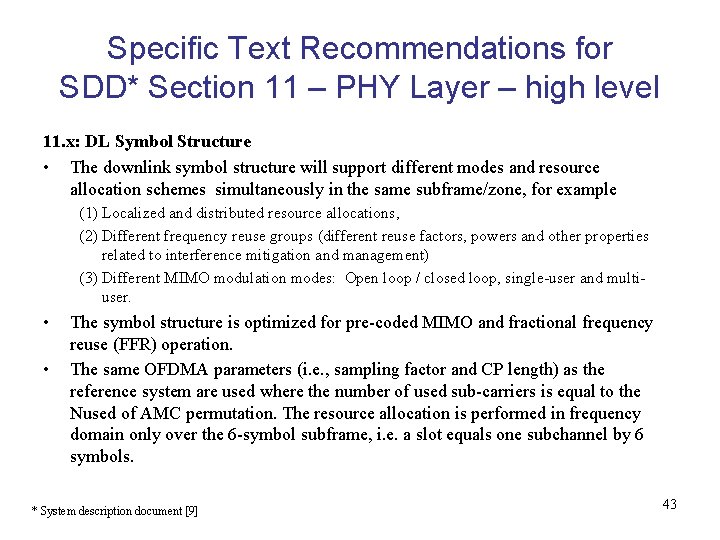 Specific Text Recommendations for SDD* Section 11 – PHY Layer – high level

11.x: DL Symbol Structure

• The downlink symbol structure will support different modes and resource allocation schemes simultaneously in the same subframe/zone, for example
(1) Localized and distributed resource allocations,
(2) Different frequency reuse groups (different reuse factors, powers and other properties related to interference mitigation and management)
(3) Different MIMO modulation modes: Open loop / closed loop, single-user and multi-user.

• The symbol structure is optimized for pre-coded MIMO and fractional frequency reuse (FFR) operation.

• The same OFDMA parameters (i.e., sampling factor and CP length) as the reference system are used where the number of used sub-carriers is equal to the Nused of AMC permutation. The resource allocation is performed in frequency domain only over the 6-symbol subframe, i.e. a slot equals one subchannel by 6 symbols.

* System description document [9]

43